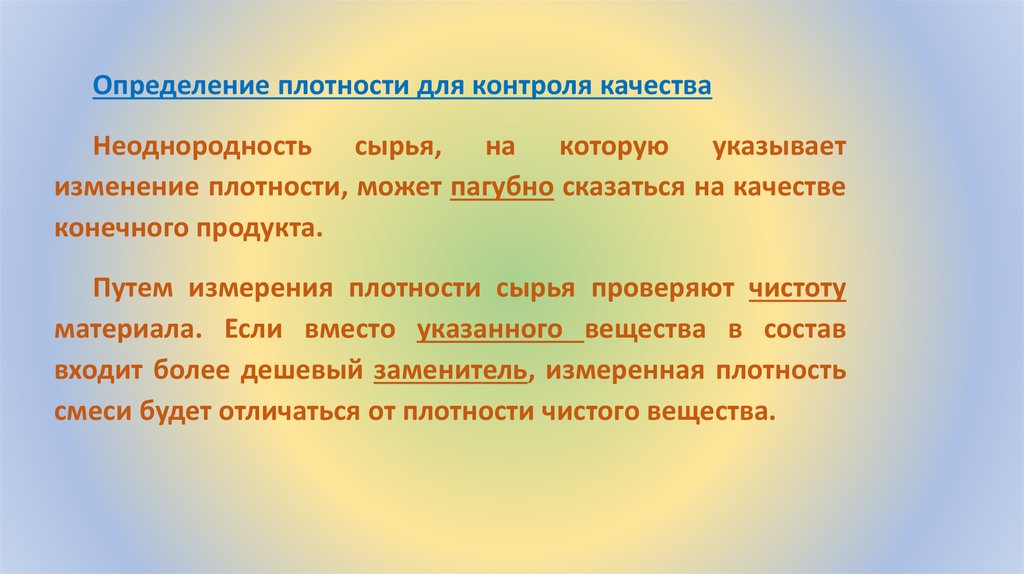 Определение плотности для контроля качества

Неоднородность сырья, на которую указывает изменение плотности, может пагубно сказаться на качестве конечного продукта.

Путем измерения плотности сырья проверяют чистоту материала. Если вместо указанного вещества в состав входит более дешевый заменитель, измеренная плотность смеси будет отличаться от плотности чистого вещества.